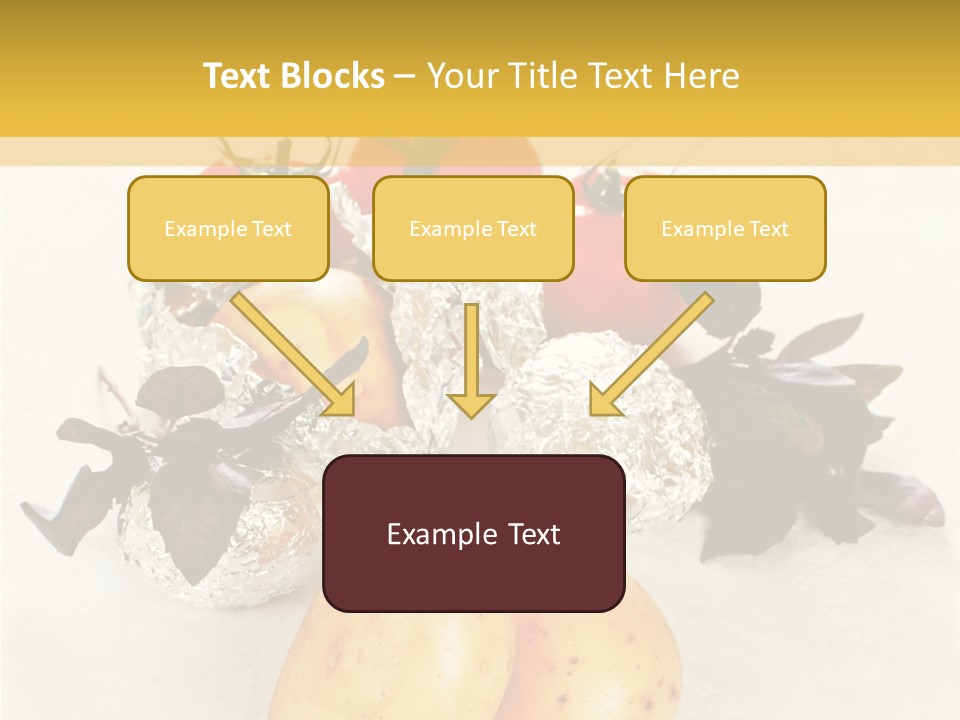 Text Blocks – Your Title Text Here

Example Text

Example Text

Example Text

Example Text